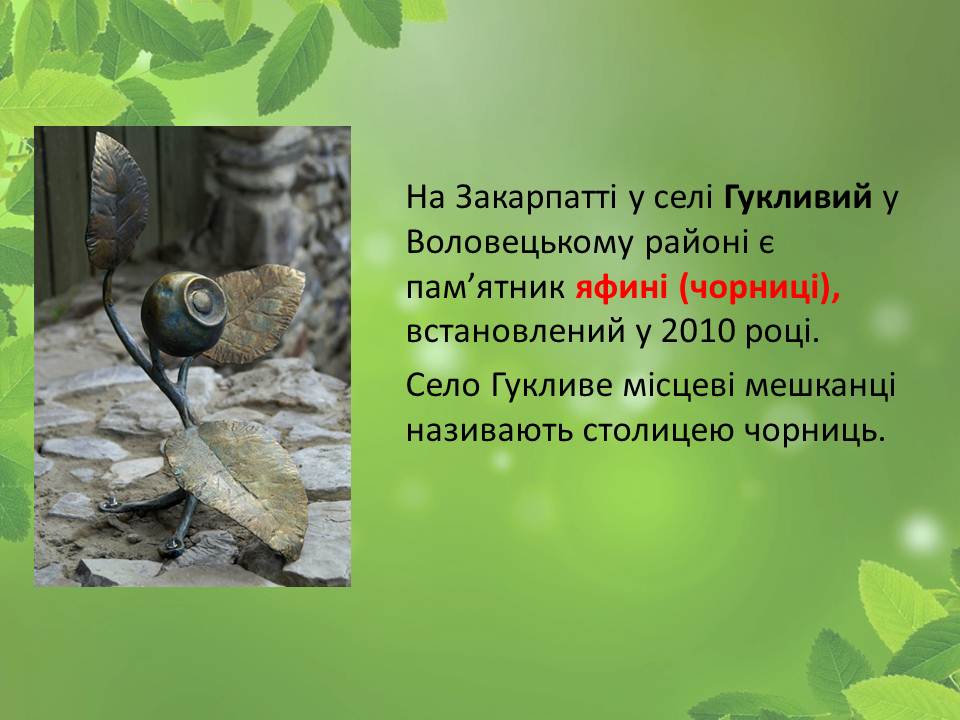 На Закарпатті у селі Гукливий у Воловецькому районі є пам’ятник яфині (чорниці), встановлений у 2010 році.

Село Гукливе місцеві мешканці називають столицею чорниць.